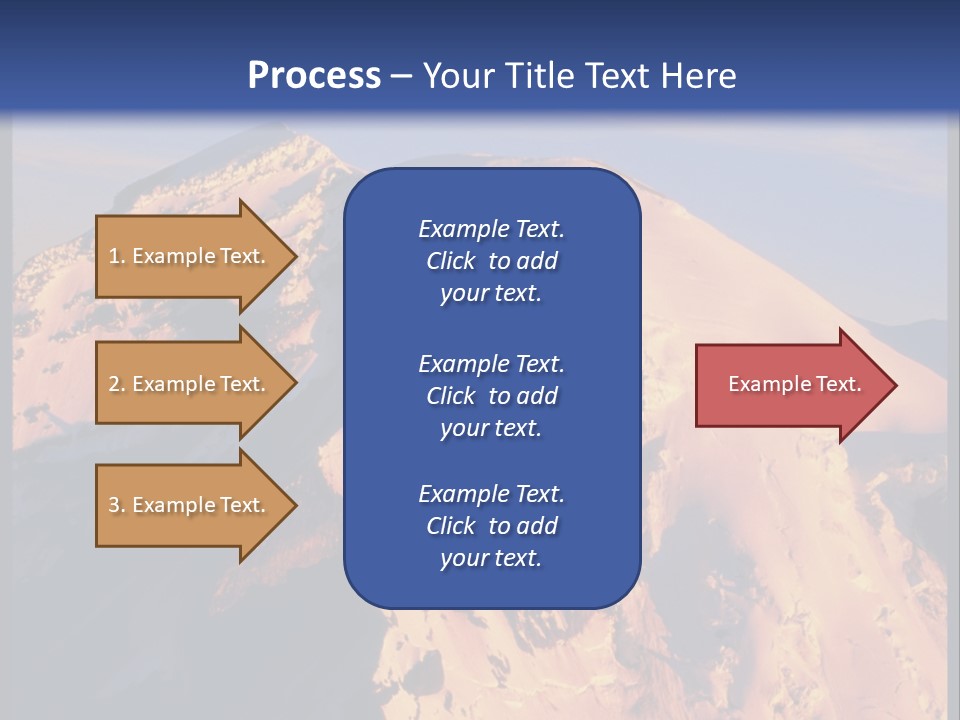 Process – Your Title Text Here

1. Example Text.

2. Example Text.

3. Example Text.

Example Text. Click to add your text.

Example Text. Click to add your text.

Example Text. Click to add your text.

Example Text.